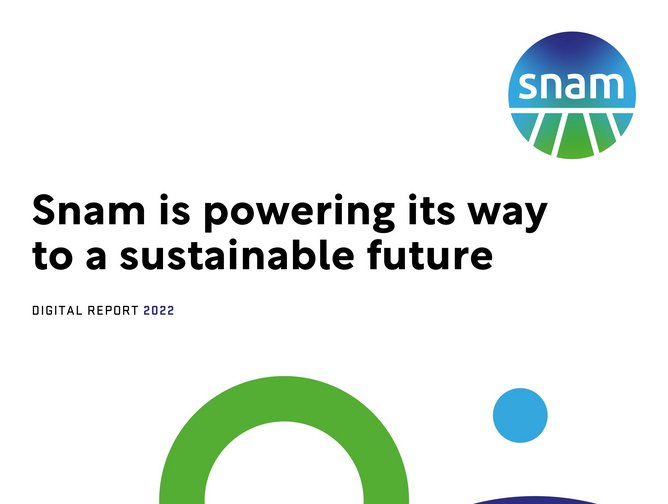 snam

Snam is powering its way to a sustainable future

DIGITAL REPORT 2022